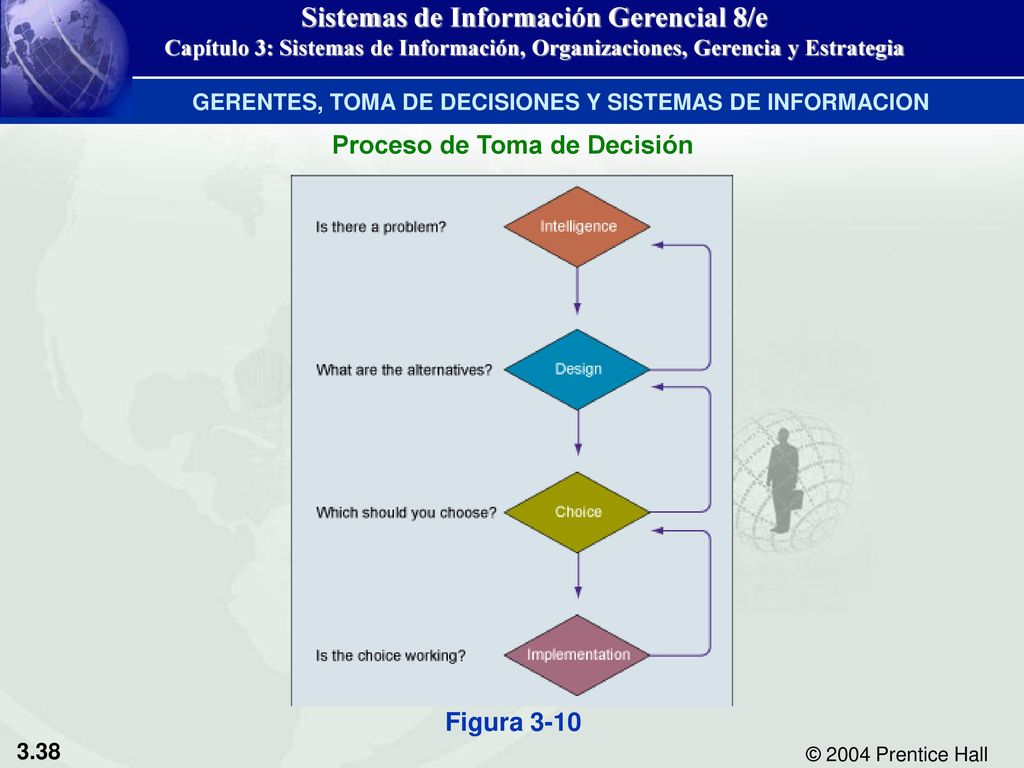 Sistemas de Información Gerencial 8/e
Capítulo 3: Sistemas de Información, Organizaciones, Gerencia y Estrategia

GERENTES, TOMA DE DECISIONES Y SISTEMAS DE INFORMACION

Proceso de Toma de Decisión

Is there a problem?
Intelligence

What are the alternatives?
Design

Which should you choose?
Choice

Is the choice working?
Implementation

Figura 3-10

3.38

© 2004 Prentice Hall